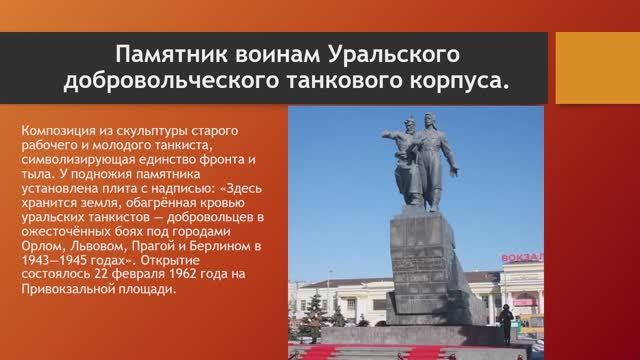 Памятник воинам Уральского добровольческого танкового корпуса.

Композиция из скульптуры старого рабочего и молодого танкиста, символизирующая единство фронта и тыла. У подножия памятника установлена плита с надписью: «Здесь хранится земля, обагрённая кровью уральских танкистов — добровольцев в ожесточённых боях под городами Орлом, Львовом, Прагой и Берлином в 1943—1945 годах». Открытие состоялось 22 февраля 1962 года на Привокзальной площади.

ВОКЗАЛ